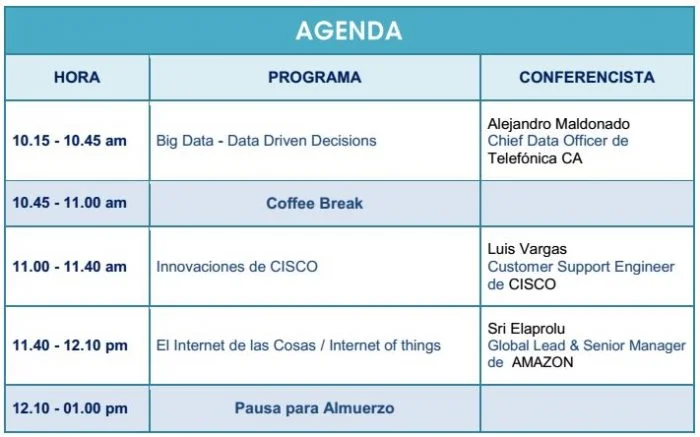 AGENDA

| HORA | PROGRAMA | CONFERENCISTA |
|---|---|---|
| 10.15 - 10.45 am | Big Data - Data Driven Decisions | Alejandro Maldonado Chief Data Officer de Telefónica CA |
| 10.45 - 11.00 am | Coffee Break | |
| 11.00 - 11.40 am | Innovaciones de CISCO | Luis Vargas Customer Support Engineer de CISCO |
| 11.40 - 12.10 pm | El Internet de las Cosas / Internet of things | Sri Elaprolu Global Lead & Senior Manager de AMAZON |
| 12.10 - 01.00 pm | Pausa para Almuerzo | |